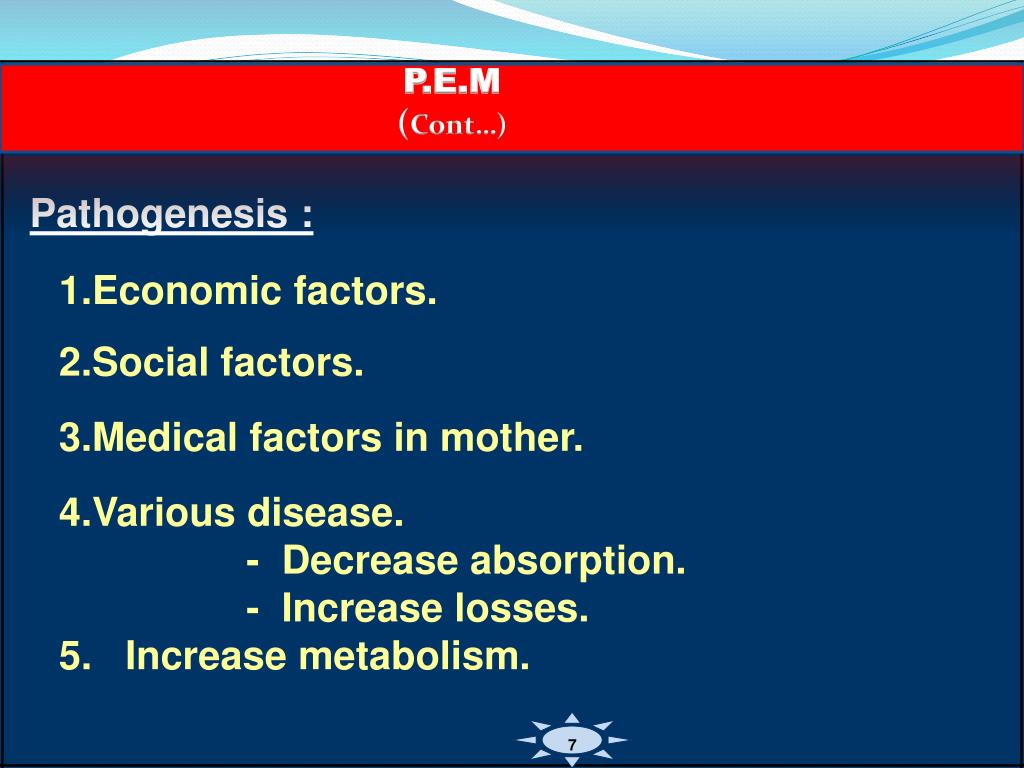 P.E.M
(Cont…)

Pathogenesis :

1.Economic factors.

2.Social factors.

3.Medical factors in mother.

4.Various disease.
- Decrease absorption.
- Increase losses.
5. Increase metabolism.

7